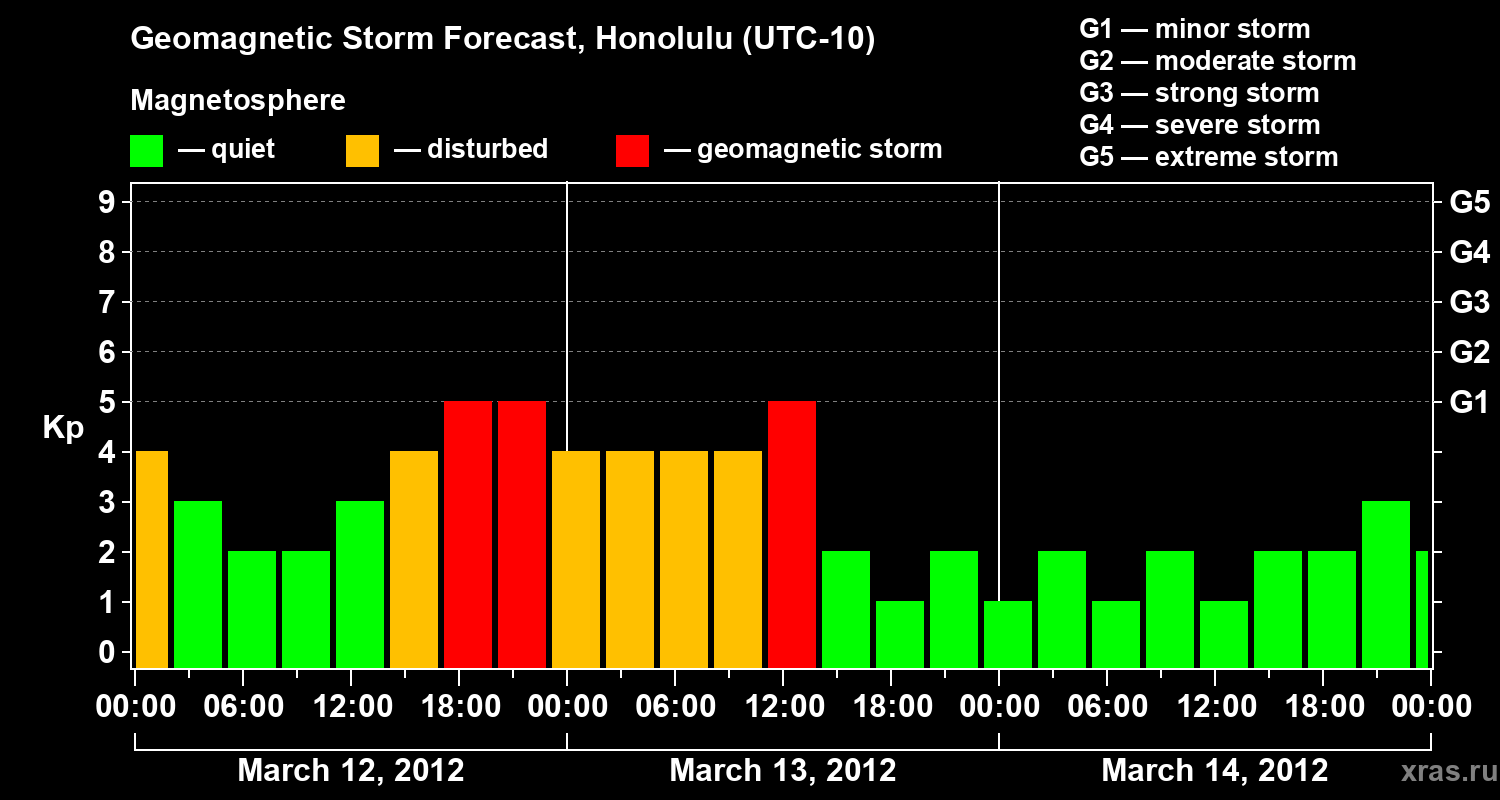 Geomagnetic Storm Forecast, Honolulu (UTC-10)

Magnetosphere

— quiet — disturbed — geomagnetic storm

G1 — minor storm
G2 — moderate storm
G3 — strong storm
G4 — severe storm
G5 — extreme storm

Kp

9
8
7
6
5
4
3
2
1
0

G5
G4
G3
G2
G1

00:00 06:00 12:00 18:00 00:00 06:00 12:00 18:00 00:00 06:00 12:00 18:00 00:00

March 12, 2012
March 13, 2012
March 14, 2012

xras.ru